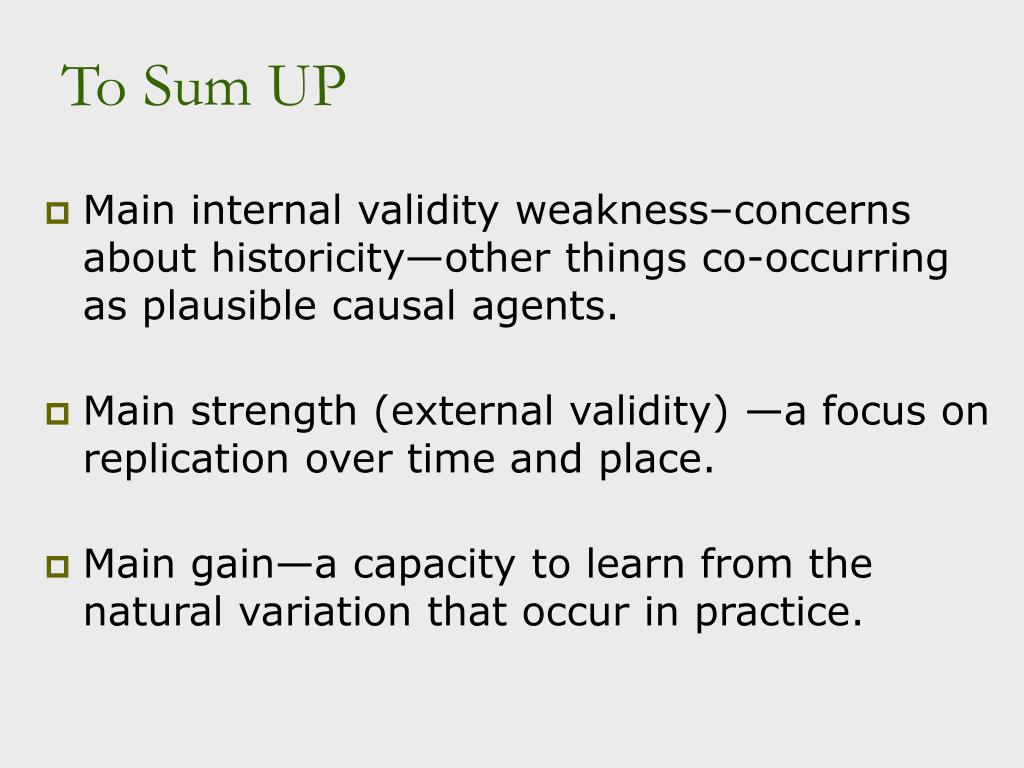 To Sum UP

Main internal validity weakness–concerns about historicity—other things co-occurring as plausible causal agents.

Main strength (external validity) —a focus on replication over time and place.

Main gain—a capacity to learn from the natural variation that occur in practice.